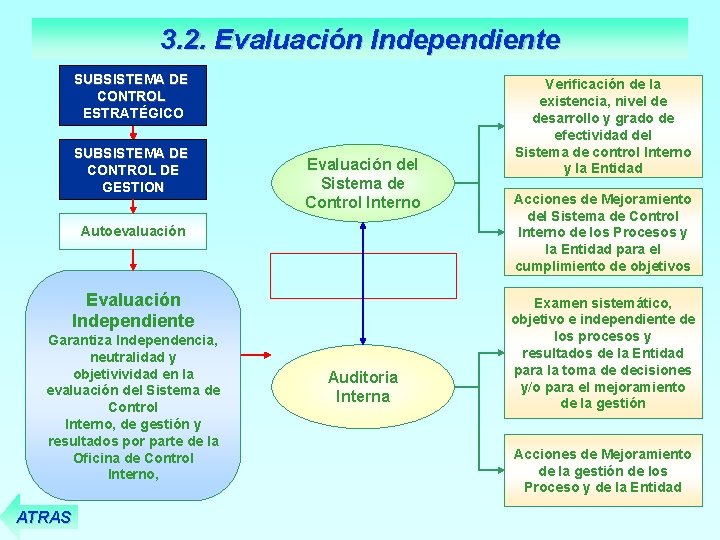 3.2. Evaluación Independiente

SUBSISTEMA DE CONTROL ESTRATÉGICO

SUBSISTEMA DE CONTROL DE GESTION

Autoevaluación

Evaluación Independiente
Garantiza Independencia, neutralidad y objetivividad en la evaluación del Sistema de Control Interno, de gestión y resultados por parte de la Oficina de Control Interno,

Evaluación del Sistema de Control Interno

Auditoria Interna

Verificación de la existencia, nivel de desarrollo y grado de efectividad del Sistema de control Interno y la Entidad

Acciones de Mejoramiento del Sistema de Control Interno de los Procesos y la Entidad para el cumplimiento de objetivos

Examen sistemático, objetivo e independiente de los procesos y resultados de la Entidad para la toma de decisiones y/o para el mejoramiento de la gestión

Acciones de Mejoramiento de la gestión de los Proceso y de la Entidad

ATRAS